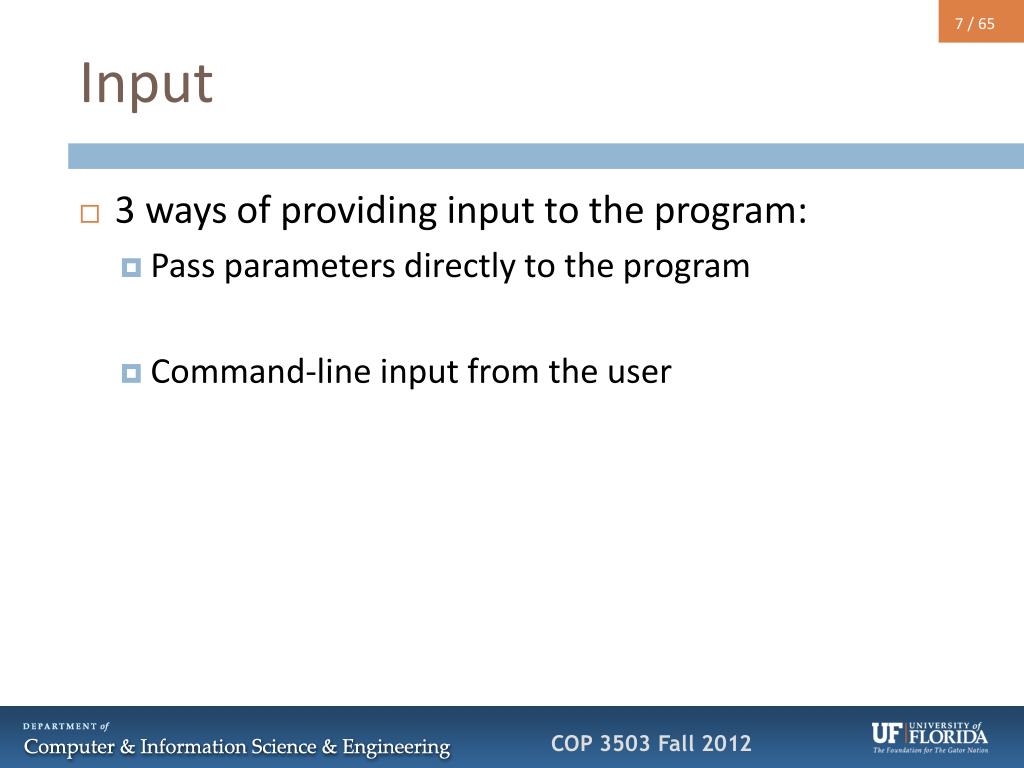 7 / 65

Input

3 ways of providing input to the program:

Pass parameters directly to the program

Command-line input from the user

DEPARTMENT of
Computer & Information Science & Engineering

COP 3503 Fall 2012

UF UNIVERSITY of FLORIDA
The Foundation for The Gator Nation